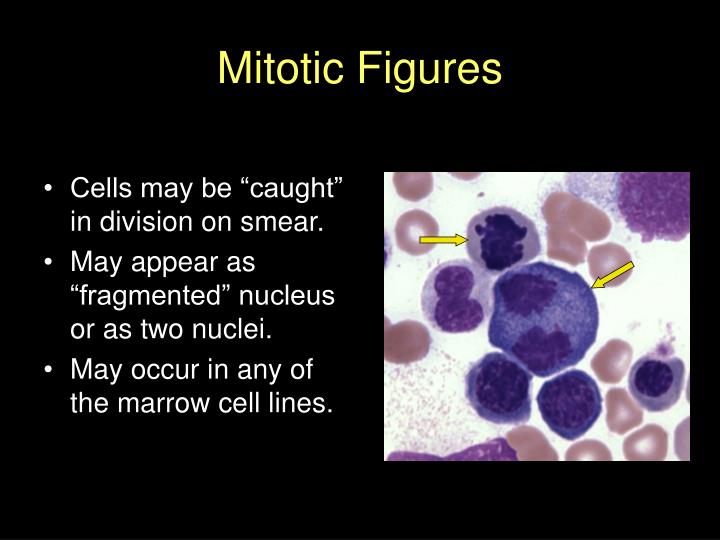 Mitotic Figures

• Cells may be “caught” in division on smear.
• May appear as “fragmented” nucleus or as two nuclei.
• May occur in any of the marrow cell lines.